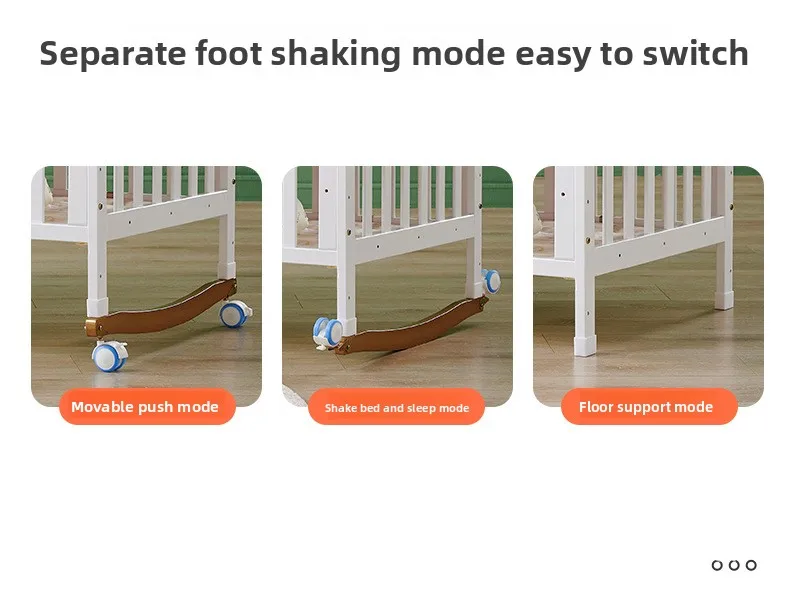 Separate foot shaking mode easy to switch

Movable push mode

Shake bed and sleep mode

Floor support mode